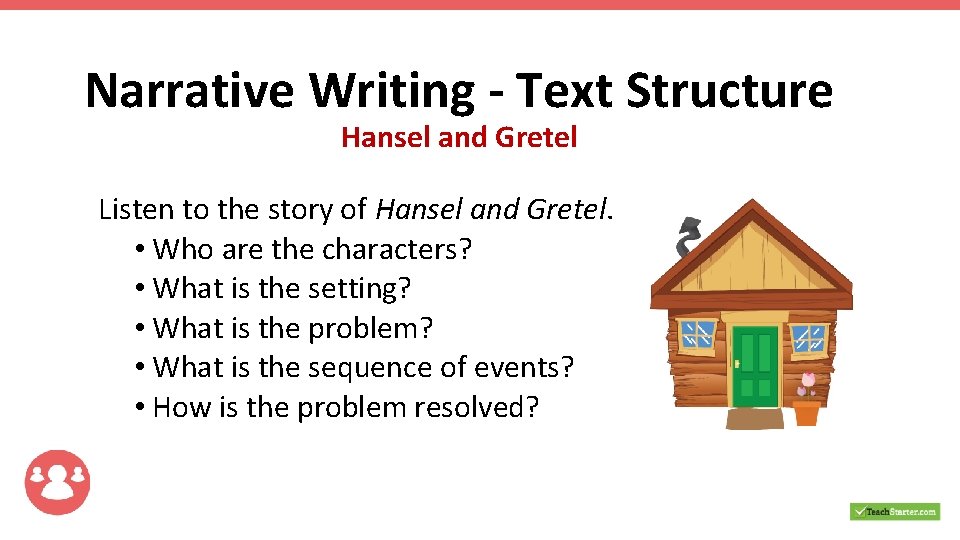 Narrative Writing - Text Structure
Hansel and Gretel

Listen to the story of Hansel and Gretel.
• Who are the characters?
• What is the setting?
• What is the problem?
• What is the sequence of events?
• How is the problem resolved?

TeachStarter.com